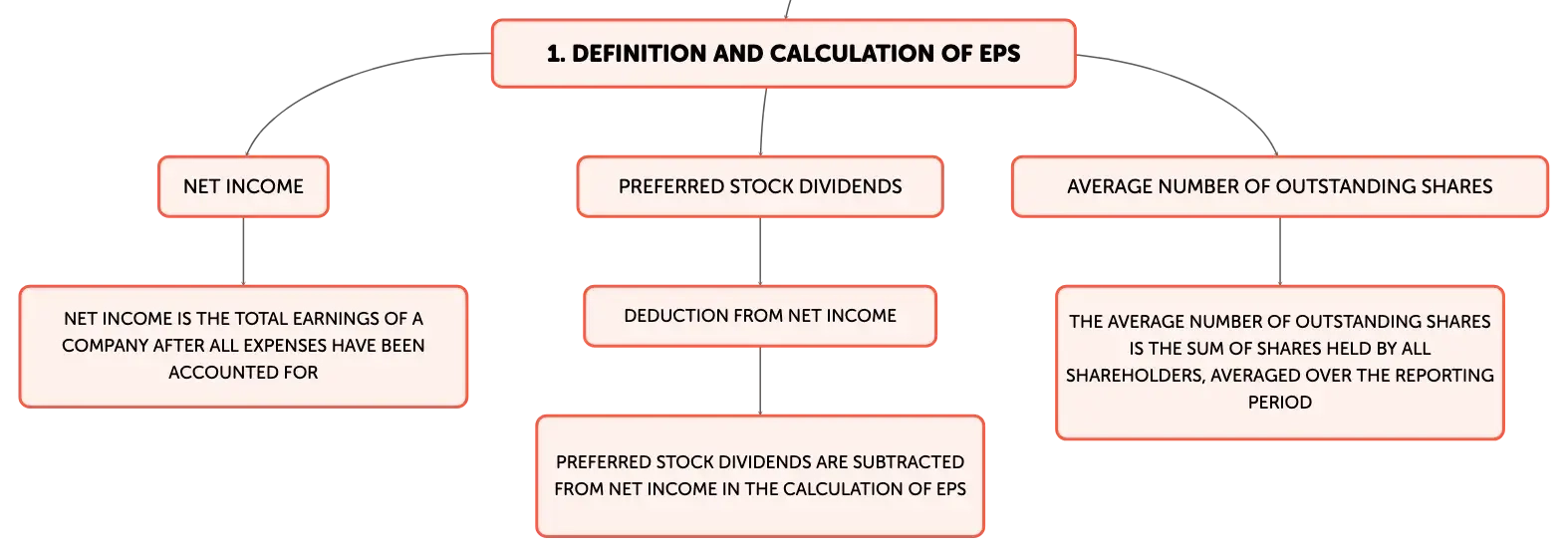 1. DEFINITION AND CALCULATION OF EPS

NET INCOME

NET INCOME IS THE TOTAL EARNINGS OF A COMPANY AFTER ALL EXPENSES HAVE BEEN ACCOUNTED FOR

PREFERRED STOCK DIVIDENDS

DEDUCTION FROM NET INCOME

PREFERRED STOCK DIVIDENDS ARE SUBTRACTED FROM NET INCOME IN THE CALCULATION OF EPS

AVERAGE NUMBER OF OUTSTANDING SHARES

THE AVERAGE NUMBER OF OUTSTANDING SHARES IS THE SUM OF SHARES HELD BY ALL SHAREHOLDERS, AVERAGED OVER THE REPORTING PERIOD